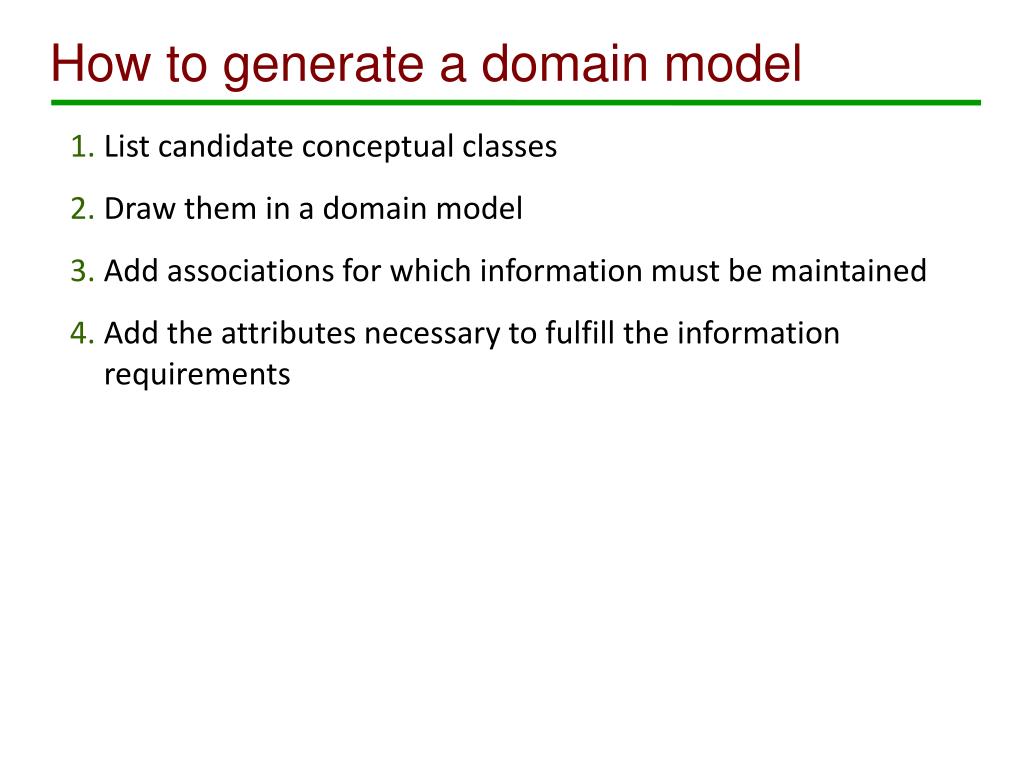 How to generate a domain model

1. List candidate conceptual classes

2. Draw them in a domain model

3. Add associations for which information must be maintained

4. Add the attributes necessary to fulfill the information requirements